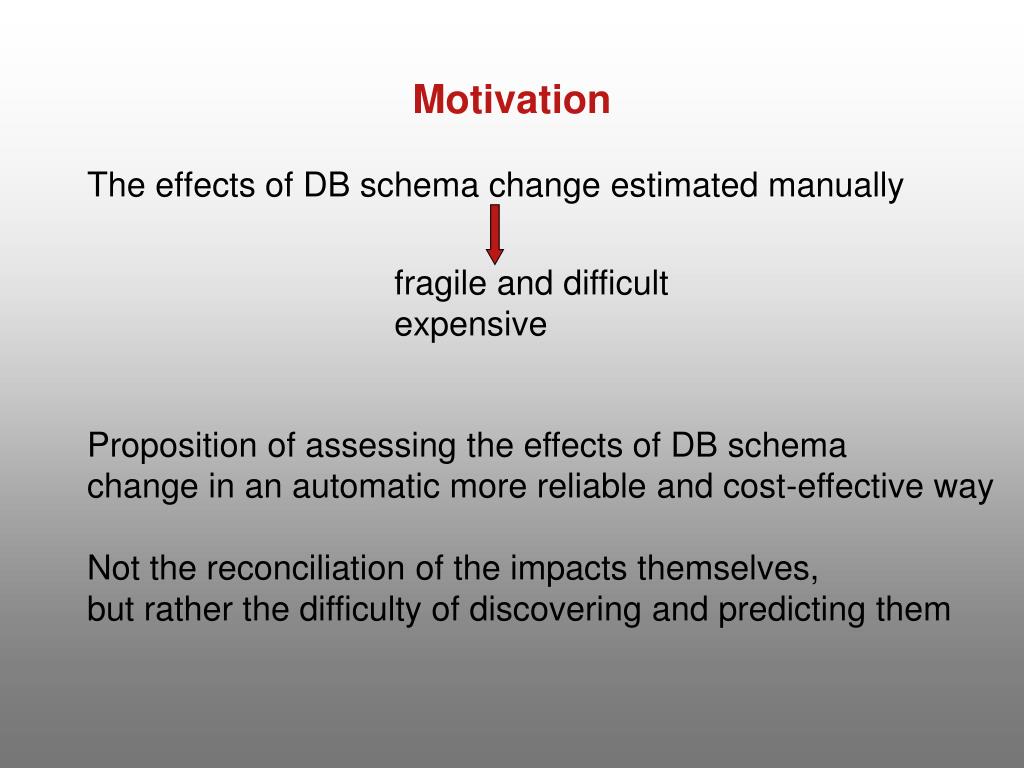 Motivation

The effects of DB schema change estimated manually

fragile and difficult
expensive

Proposition of assessing the effects of DB schema change in an automatic more reliable and cost-effective way

Not the reconciliation of the impacts themselves, but rather the difficulty of discovering and predicting them